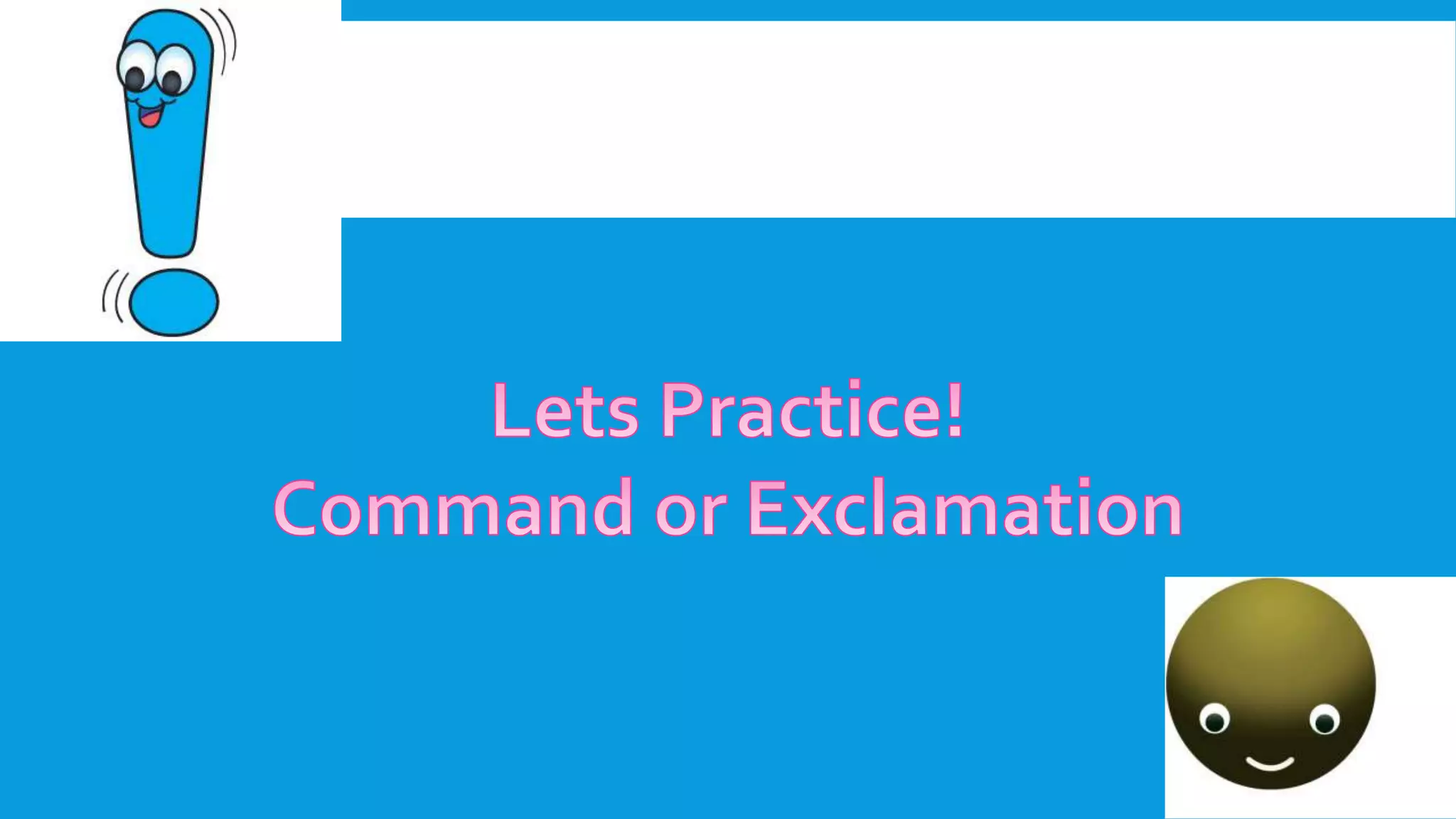 Lets Practice!
Command or Exclamation